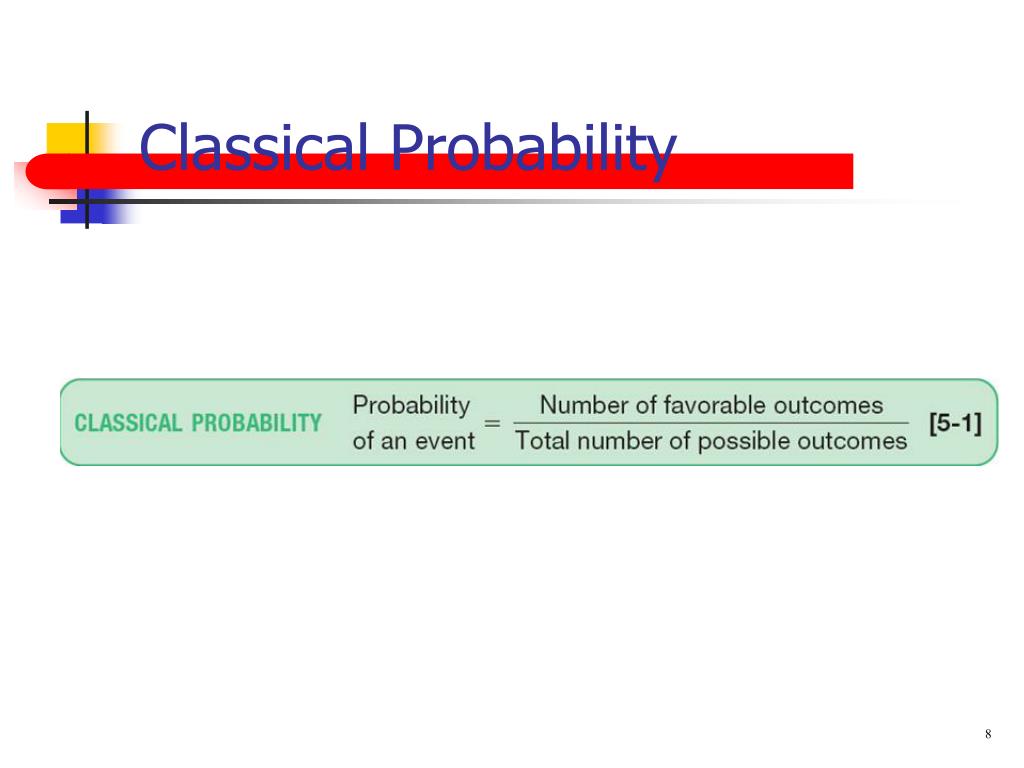 Classical Probability

CLASSICAL PROBABILITY $\text{Probability of an event} = \frac{\text{Number of favorable outcomes}}{\text{Total number of possible outcomes}}$ [5-1]

8